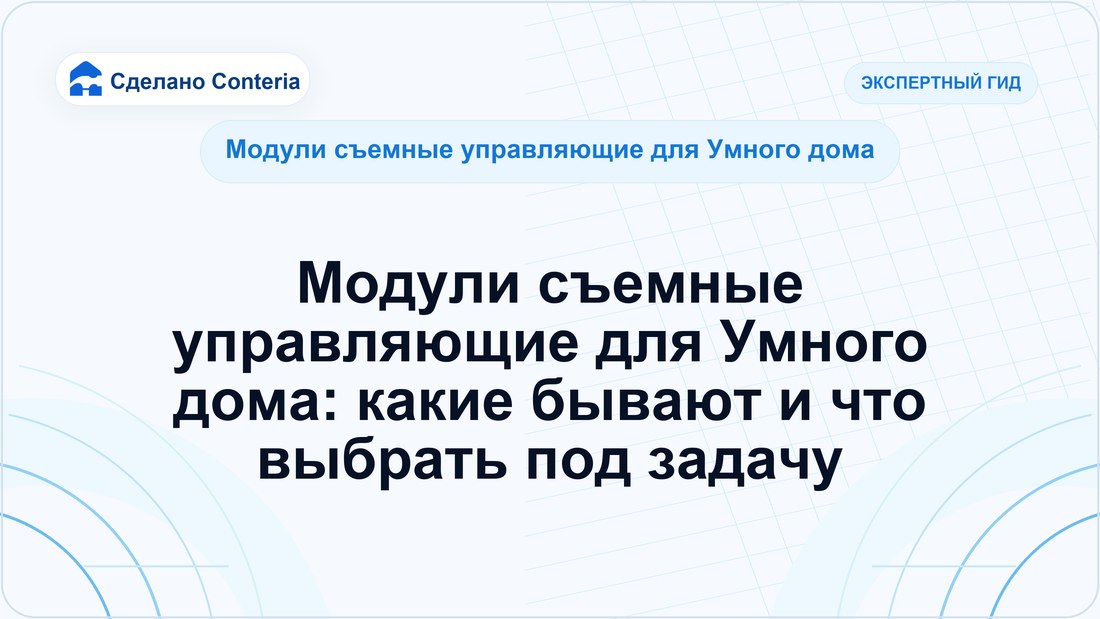 Сделано Conteria

ЭКСПЕРТНЫЙ ГИД

Модули съемные управляющие для Умного дома

Модули съемные управляющие для Умного дома: какие бывают и что выбрать под задачу